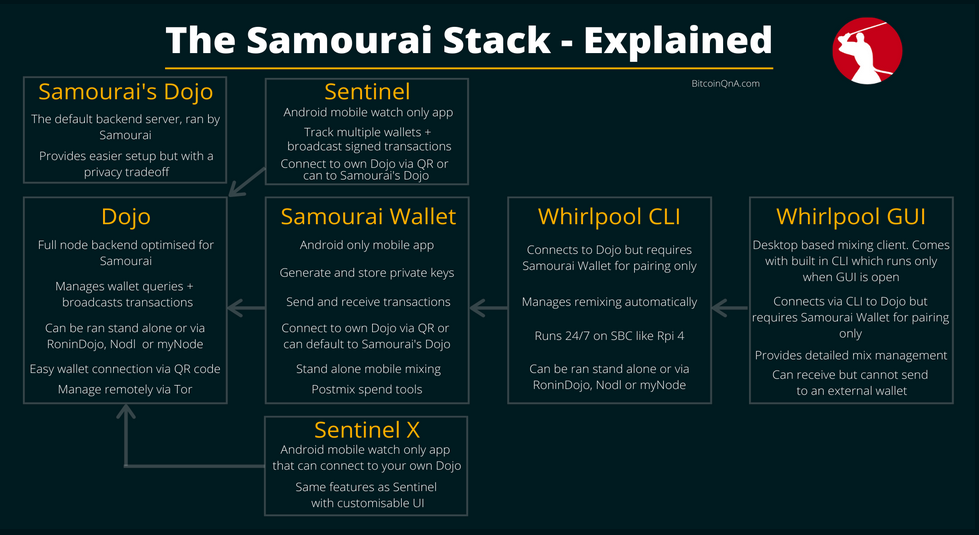 The Samourai Stack - Explained

BitcoinQnA.com

Samourai's Dojo

The default backend server, ran by Samourai

Provides easier setup but with a privacy tradeoff

Sentinel

Android mobile watch only app

Track multiple wallets + broadcast signed transactions

Connect to own Dojo via QR or can to Samourai's Dojo

Dojo

Full node backend optimised for Samourai

Manages wallet queries + broadcasts transactions

Can be ran stand alone or via RoninDojo, Nodl or myNode

Easy wallet connection via QR code

Manage remotely via Tor

Samourai Wallet

Android only mobile app

Generate and store private keys

Send and receive transactions

Connect to own Dojo via QR or can default to Samourai's Dojo

Stand alone mobile mixing

Postmix spend tools

Whirlpool CLI

Connects to Dojo but requires Samourai Wallet for pairing only

Manages remixing automatically

Runs 24/7 on SBC like Rpi 4

Can be ran stand alone or via RoninDojo, Nodl or myNode

Whirlpool GUI

Desktop based mixing client. Comes with built in CLI which runs only when GUI is open

Connects via CLI to Dojo but requires Samourai Wallet for pairing only

Provides detailed mix management

Can receive but cannot send to an external wallet

Sentinel X

Android mobile watch only app that can connect to your own Dojo

Same features as Sentinel with customisable UI